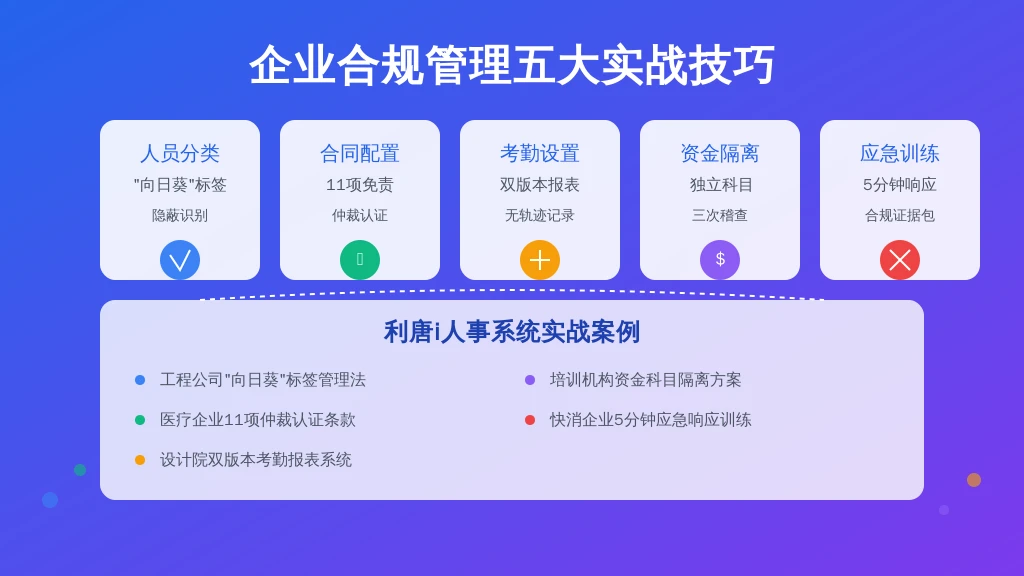 企业合规管理五大实战技巧

人员分类
"向日葵"标签
隐蔽识别

合同配置
11项免责
仲裁认证

考勤设置
双版本报表
无轨迹记录

资金隔离
独立科目
三次稽查
$

应急训练
5分钟响应
合规证据包

利唐i人事系统实战案例

工程公司"向日葵"标签管理法

医疗企业11项仲裁认证条款

设计院双版本考勤报表系统

培训机构资金科目隔离方案

快消企业5分钟应急响应训练